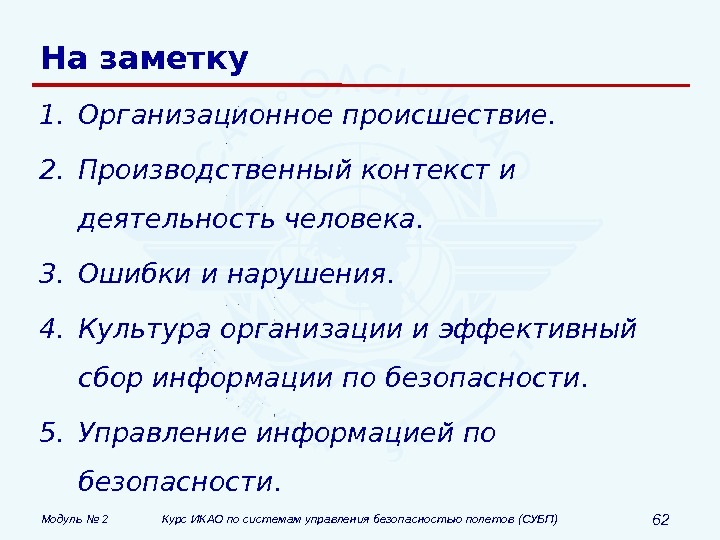 На заметку

1. Организационное происшествие.
2. Производственный контекст и деятельность человека.
3. Ошибки и нарушения.
4. Культура организации и эффективный сбор информации по безопасности.
5. Управление информацией по безопасности.

Модуль № 2 Курс ИКАО по системам управления безопасностью полетов (СУБП) 62